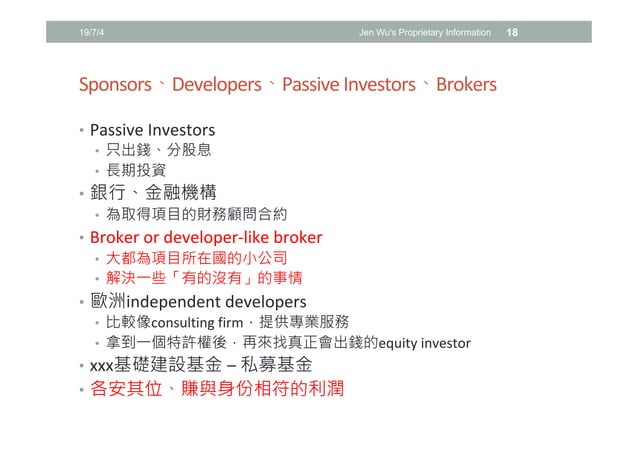 19/7/4 Jen Wu's Proprietary Information 18

Sponsors、Developers、Passive Investors、Brokers

• Passive Investors
  • 只出錢、分股息
  • 長期投資
• 銀行、金融機構
  • 為取得項目的財務顧問合約
• Broker or developer-like broker
  • 大都為項目所在國的小公司
  • 解決一些「有的沒有」的事情
• 歐洲independent developers
  • 比較像consulting firm，提供專業服務
  • 拿到一個特許權後，再來找真正會出錢的equity investor
• xxx基礎建設基金 – 私募基金
• 各安其位、賺與身份相符的利潤